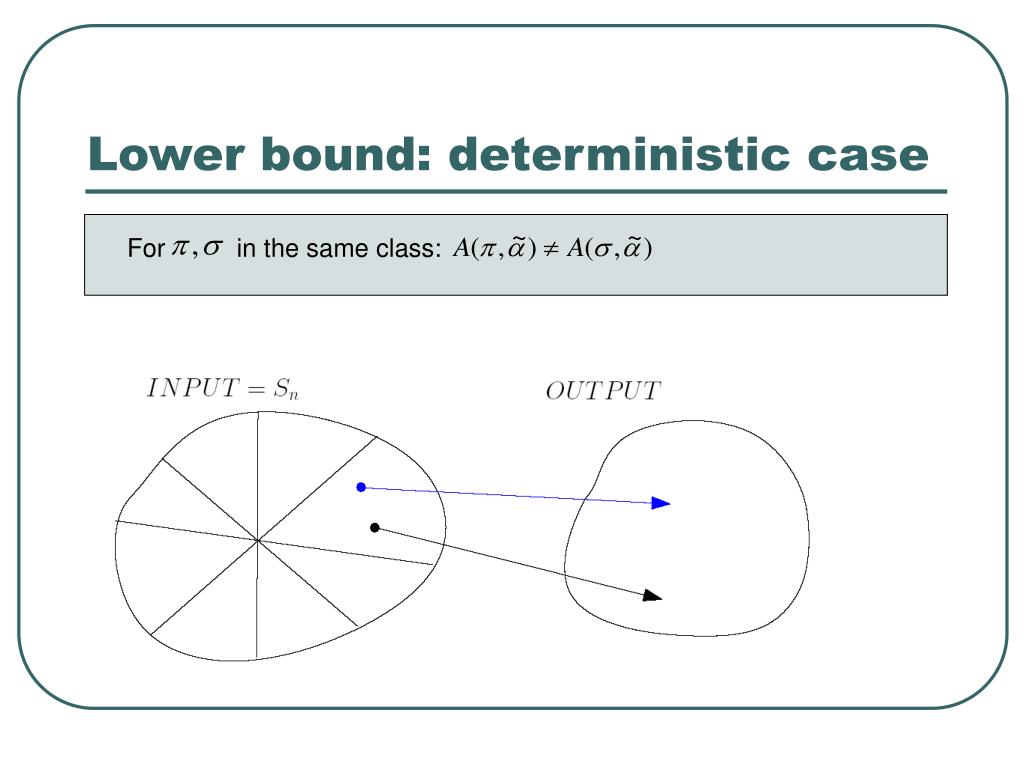 Lower bound: deterministic case

For $\pi, \sigma$ in the same class: $A(\pi, \tilde{\alpha}) \neq A(\sigma, \tilde{\alpha})$

$INPUT = S_n$

$OUTPUT$